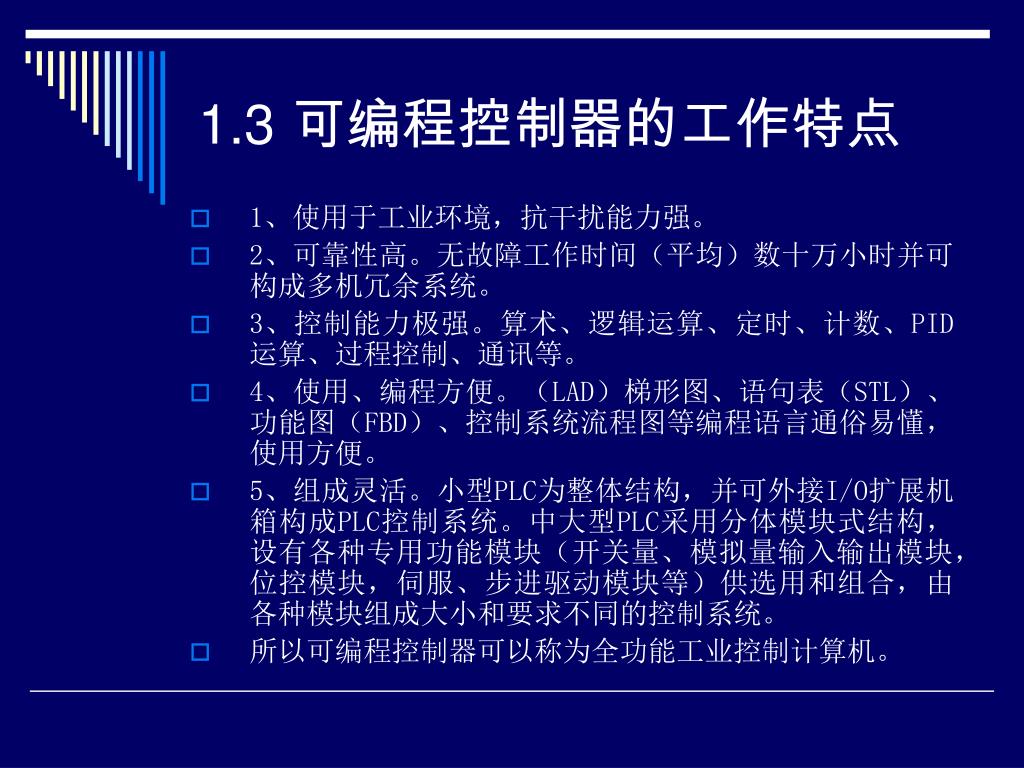 1.3 可编程控制器的工作特点

1、使用于工业环境，抗干扰能力强。

2、可靠性高。无故障工作时间（平均）数十万小时并可构成多机冗余系统。

3、控制能力极强。算术、逻辑运算、定时、计数、PID运算、过程控制、通讯等。

4、使用、编程方便。（LAD）梯形图、语句表（STL）、功能图（FBD）、控制系统流程图等编程语言通俗易懂，使用方便。

5、组成灵活。小型PLC为整体结构，并可外接I/O扩展机箱构成PLC控制系统。中大型PLC采用分体模块式结构，设有各种专用功能模块（开关量、模拟量输入输出模块，位控模块，伺服、步进驱动模块等）供选用和组合，由各种模块组成大小和要求不同的控制系统。

所以可编程控制器可以称为全功能工业控制计算机。